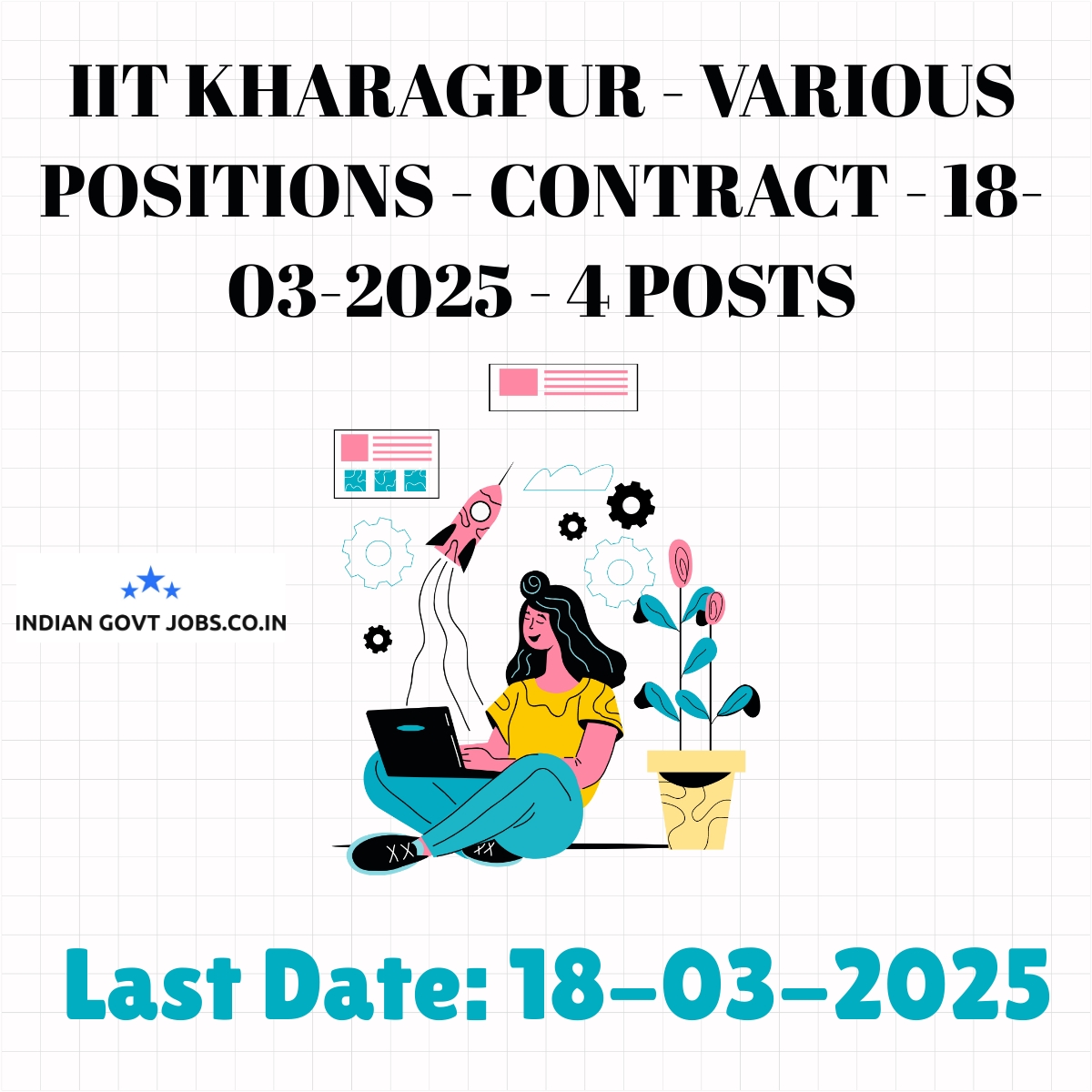 IIT KHARAGPUR - VARIOUS POSITIONS - CONTRACT - 18-03-2025 - 4 POSTS

INDIAN GOVT JOBS.CO.IN

Last Date: 18-03-2025